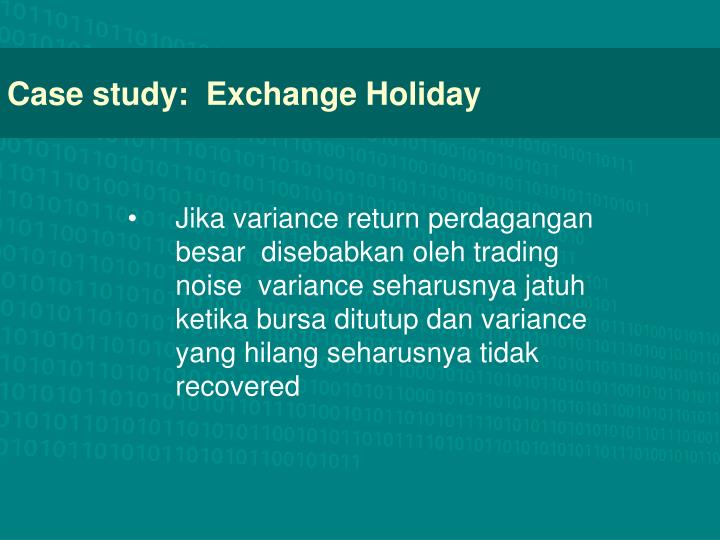 Case study:  Exchange Holiday

• Jika variance return perdagangan besar  disebabkan oleh trading noise  variance seharusnya jatuh ketika bursa ditutup dan variance yang hilang seharusnya tidak recovered